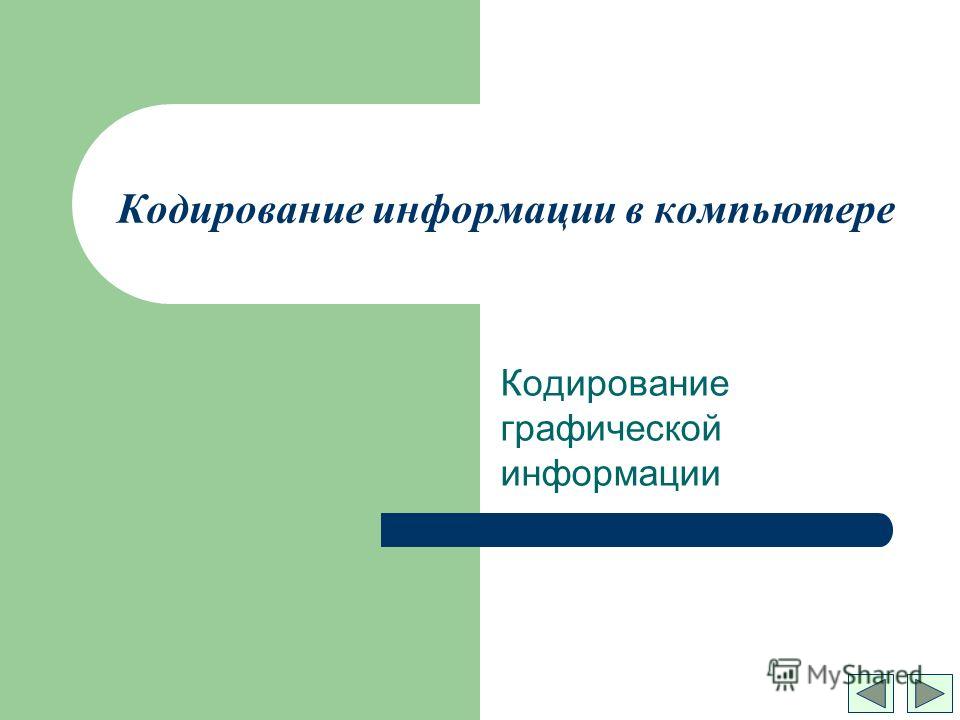 Кодирование информации в компьютере

Кодирование графической информации

MyShared